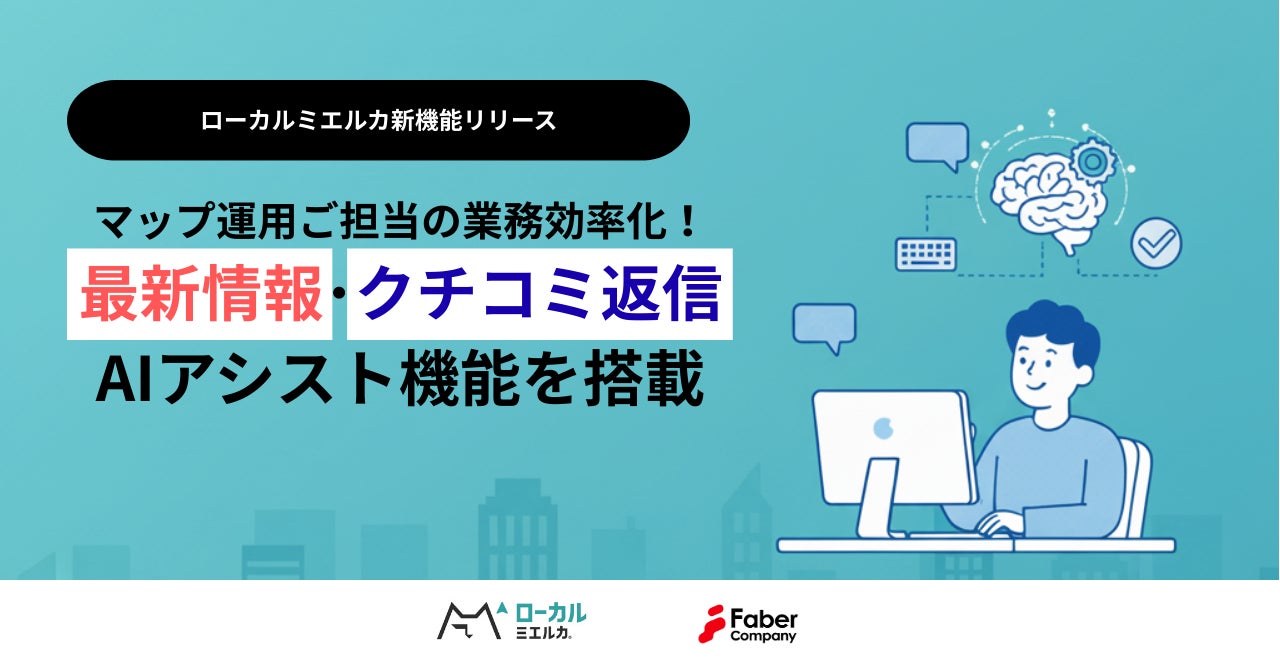 ローカルミエルカ新機能リリース

マップ運用ご担当の業務効率化！
最新情報・クチコミ返信
AIアシスト機能を搭載

ローカル
ミエルカ

Faber
Company